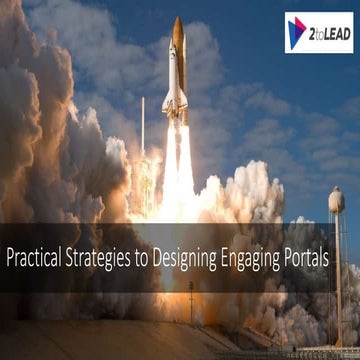 2toLEAD

Practical Strategies to Designing Engaging Portals